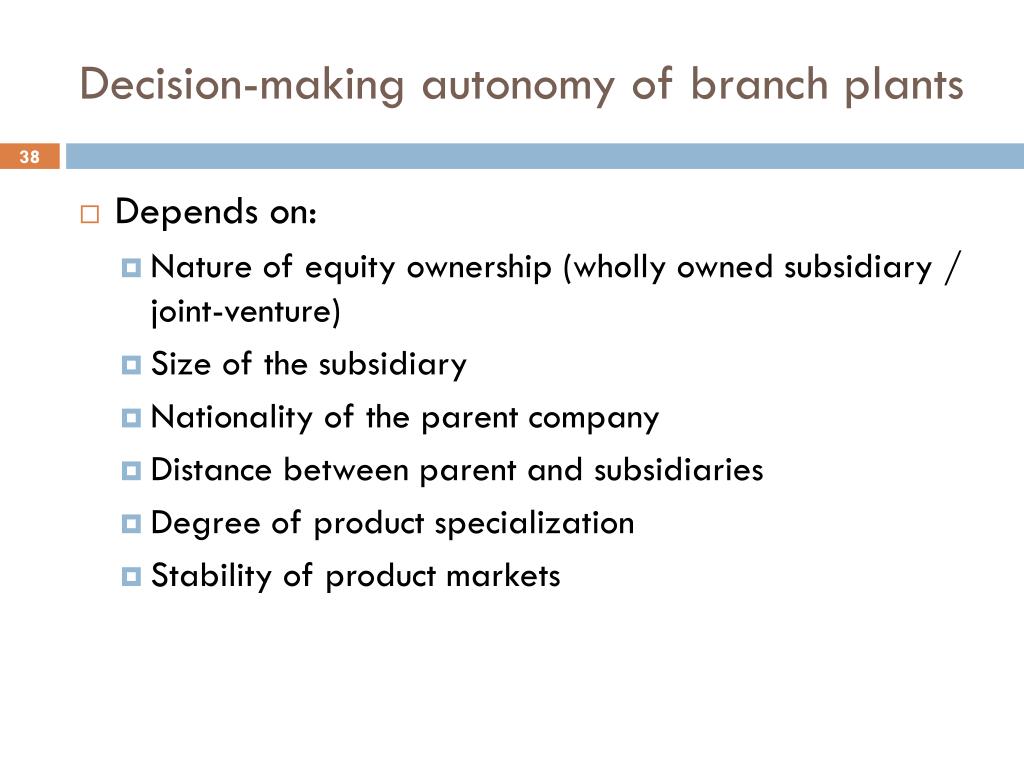 Decision-making autonomy of branch plants

38

Depends on:

Nature of equity ownership (wholly owned subsidiary / joint-venture)

Size of the subsidiary

Nationality of the parent company

Distance between parent and subsidiaries

Degree of product specialization

Stability of product markets